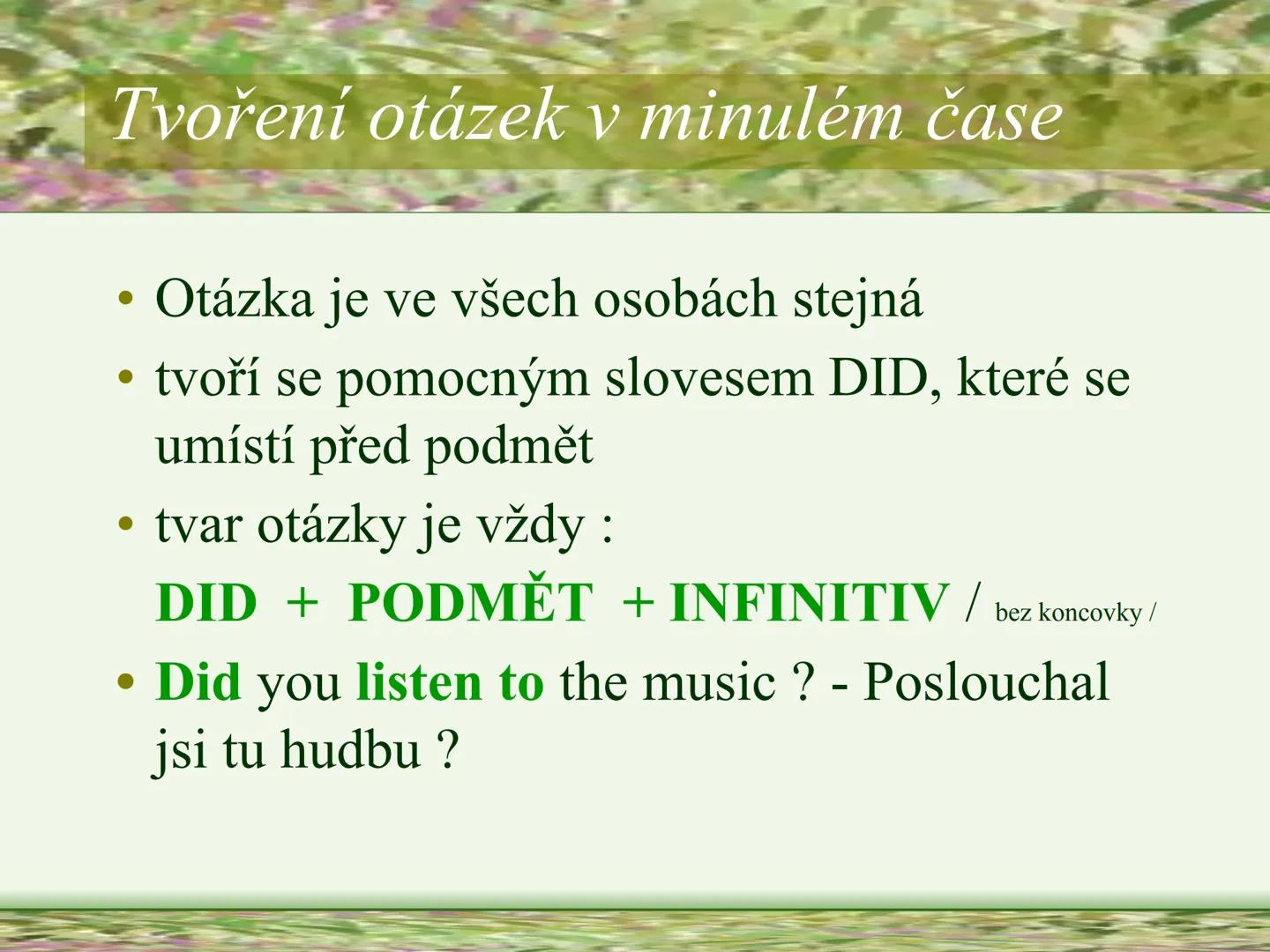 Tvoření otázek v minulém čase

• Otázka je ve všech osobách stejná
• tvoří se pomocným slovesem DID, které se umístí před podmět
• tvar otázky je vždy :
DID + PODMĚT + INFINITIV / bez koncovky /
• Did you listen to the music ? - Poslouchal jsi tu hudbu ?